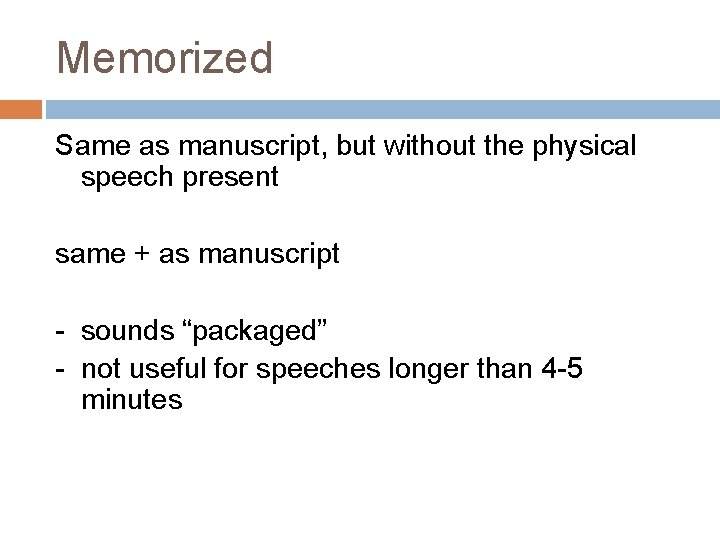 Memorized

Same as manuscript, but without the physical speech present

same + as manuscript

- sounds “packaged”
- not useful for speeches longer than 4-5 minutes